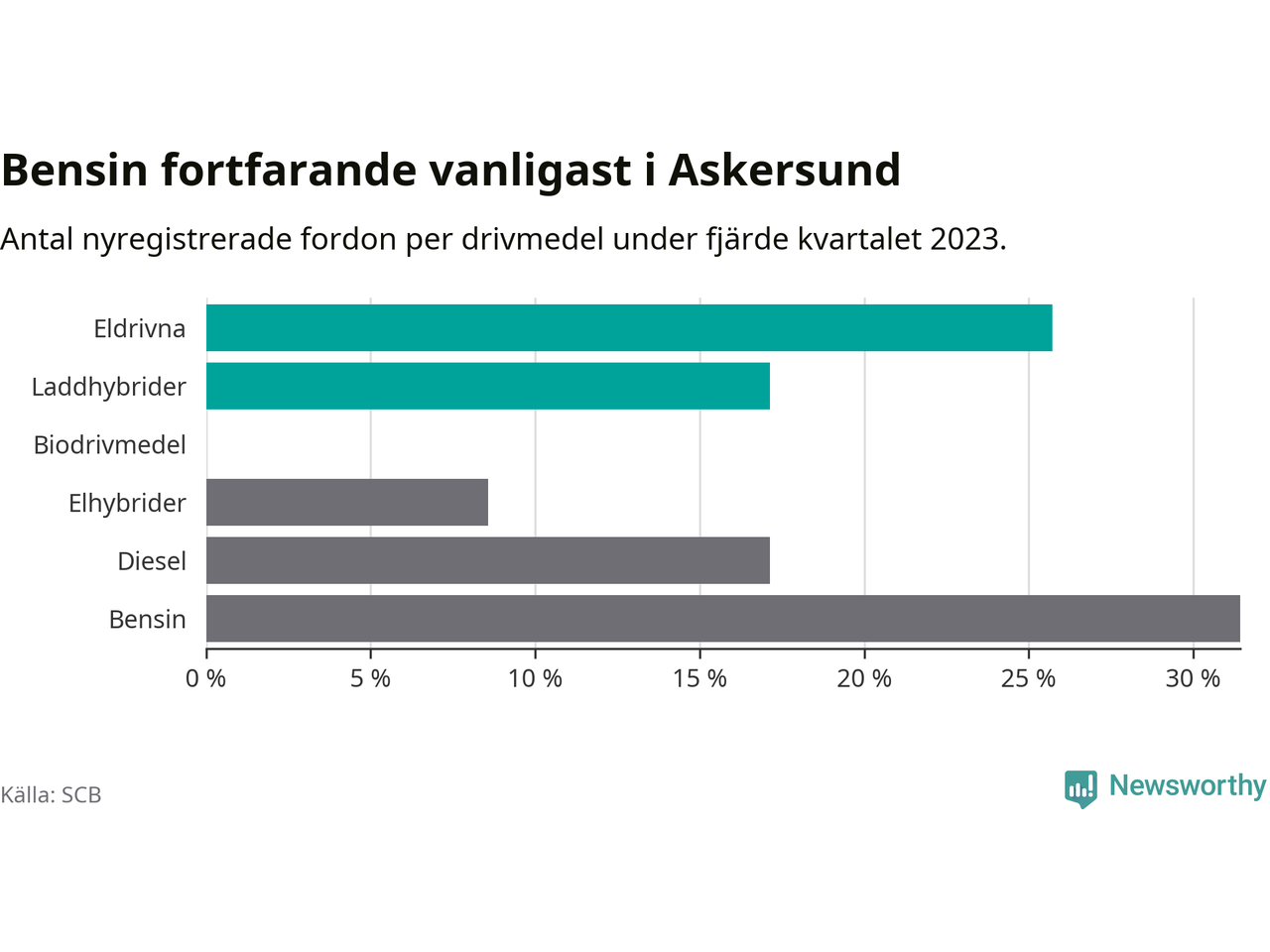 Bensin fortfarande vanligast i Askersund

Antal nyregistrerade fordon per drivmedel under fjärde kvartalet 2023.

Eldrivna
Laddhybrider
Biodrivmedel
Elhybrider
Diesel
Bensin

0 %
5 %
10 %
15 %
20 %
25 %
30 %

Källa: SCB

Newsworthy